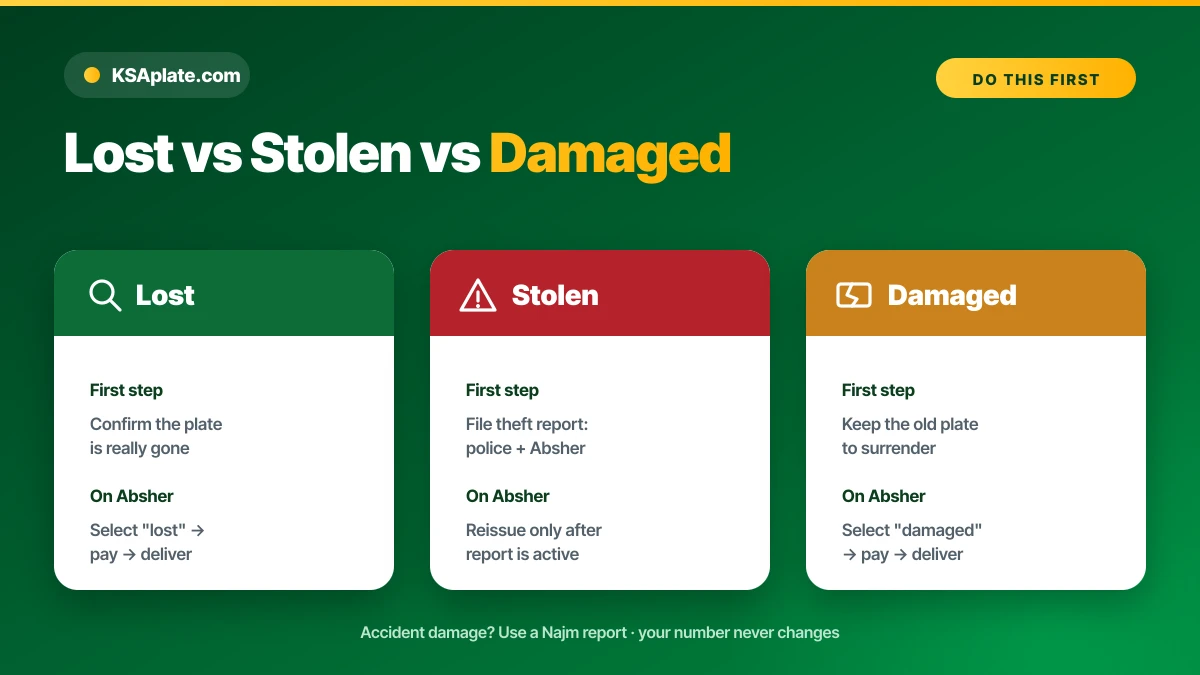 KSAplate.com

DO THIS FIRST

Lost vs Stolen vs Damaged

Lost

First step

Confirm the plate is really gone

On Absher

Select "lost" → pay → deliver

Stolen

First step

File theft report: police + Absher

On Absher

Reissue only after report is active

Damaged

First step

Keep the old plate to surrender

On Absher

Select "damaged" → pay → deliver

Accident damage? Use a Najm report · your number never changes